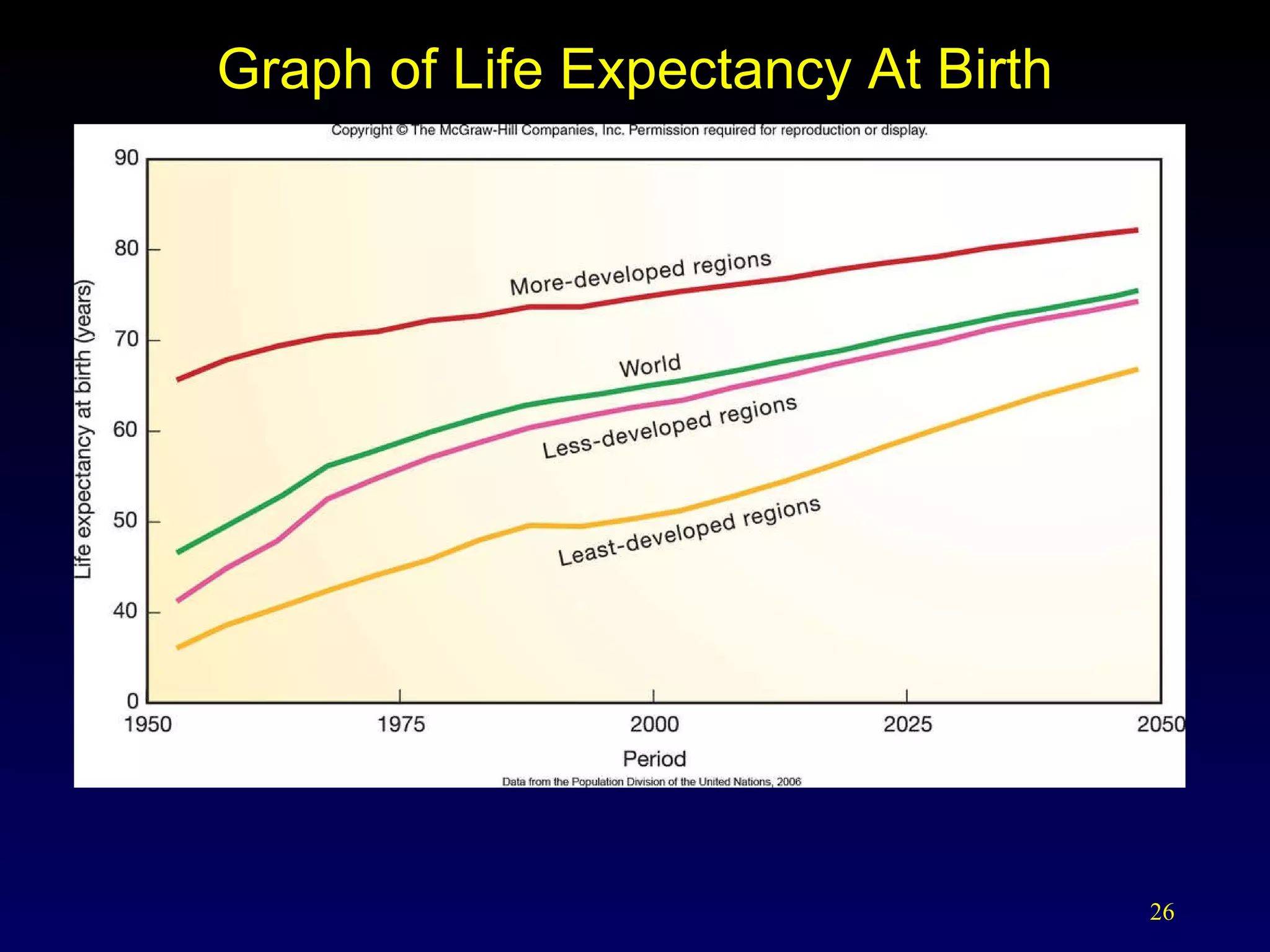 Graph of Life Expectancy At Birth

Copyright © The McGraw-Hill Companies, Inc. Permission required for reproduction or display.

Life expectancy at birth (years)

90
80
70
60
50
40
0

More-developed regions
World
Less-developed regions
Least-developed regions

1950
1975
2000
2025
2050

Period

Data from the Population Division of the United Nations, 2006

26